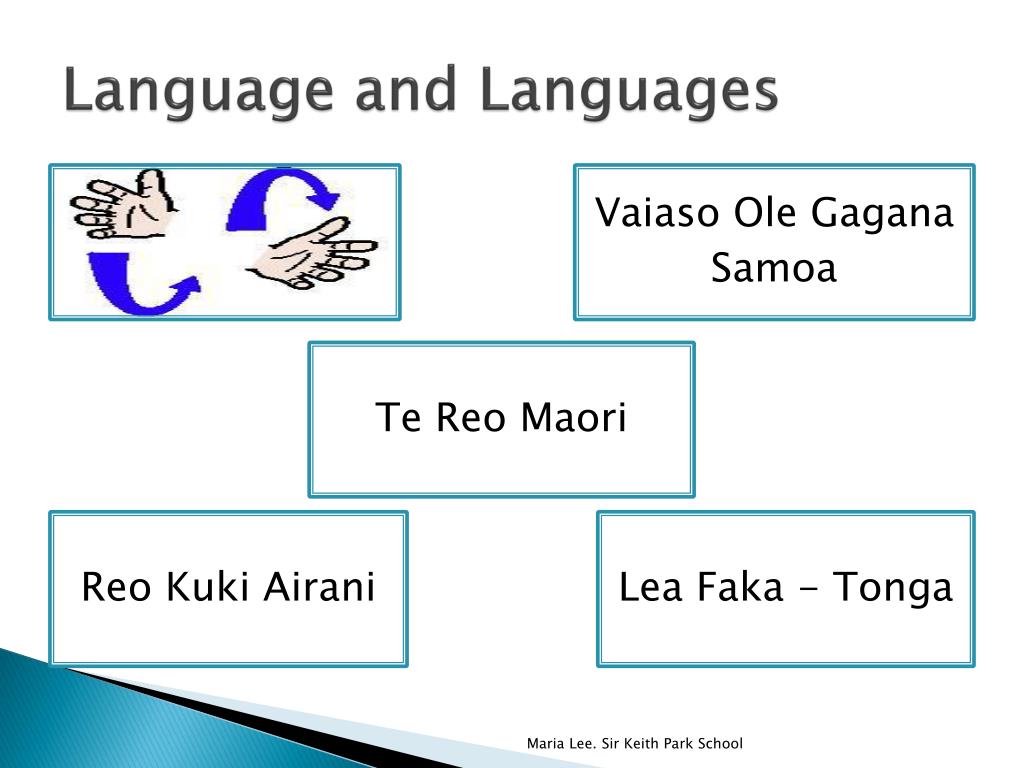 Language and Languages

Vaiaso Ole Gagana Samoa

Te Reo Maori

Reo Kuki Airani

Lea Faka - Tonga

Maria Lee. Sir Keith Park School